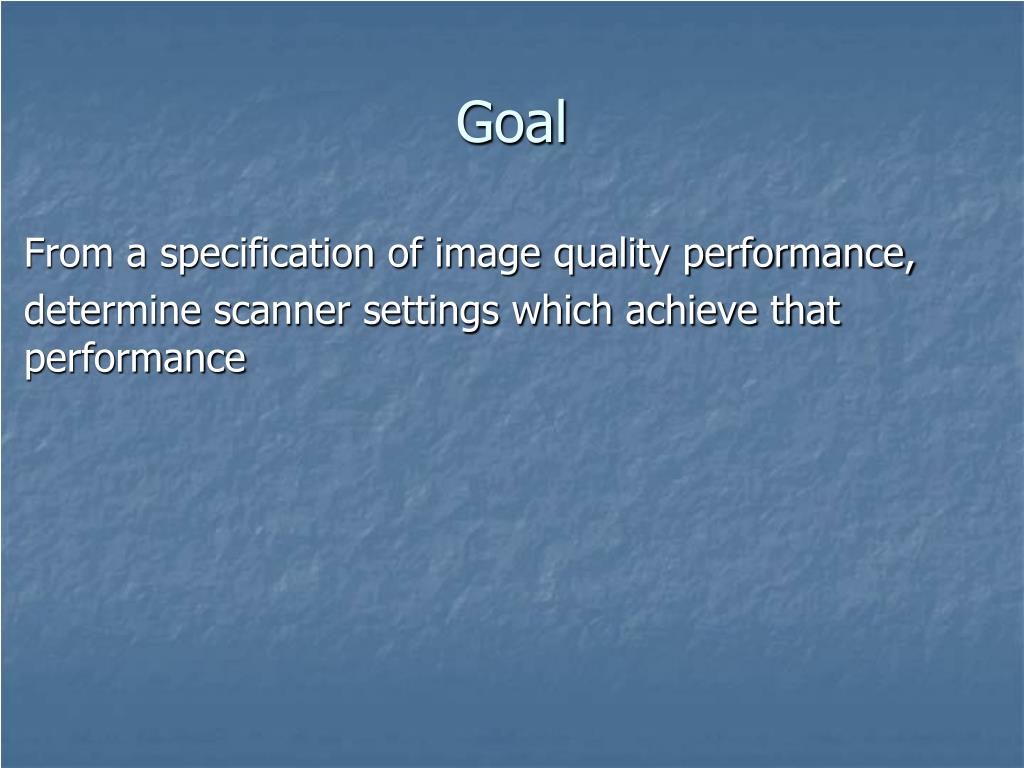 Goal

From a specification of image quality performance,

determine scanner settings which achieve that performance